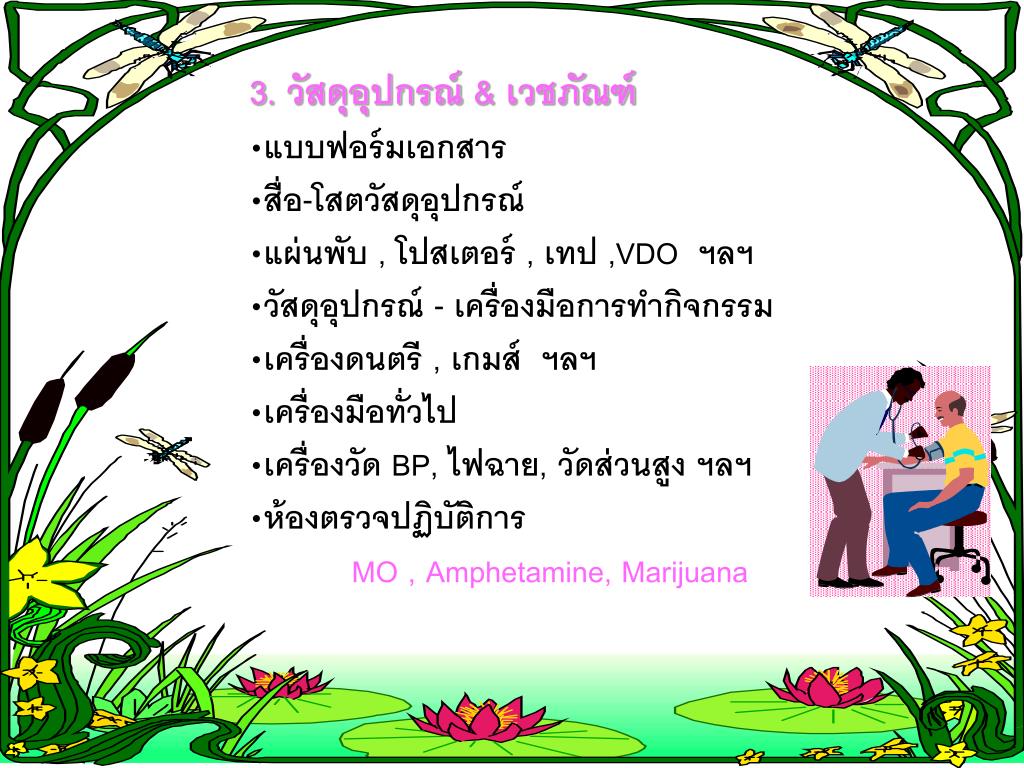 3. วัสดุอุปกรณ์ & เวชภัณฑ์

•แบบฟอร์มเอกสาร

•สื่อ-โสตวัสดุอุปกรณ์

•แผ่นพับ , โปสเตอร์ , เทป ,VDO ฯลฯ

•วัสดุอุปกรณ์ - เครื่องมือการทำกิจกรรม

•เครื่องดนตรี , เกมส์ ฯลฯ

•เครื่องมือทั่วไป

•เครื่องวัด BP, ไฟฉาย, วัดส่วนสูง ฯลฯ

•ห้องตรวจปฏิบัติการ

MO , Amphetamine, Marijuana